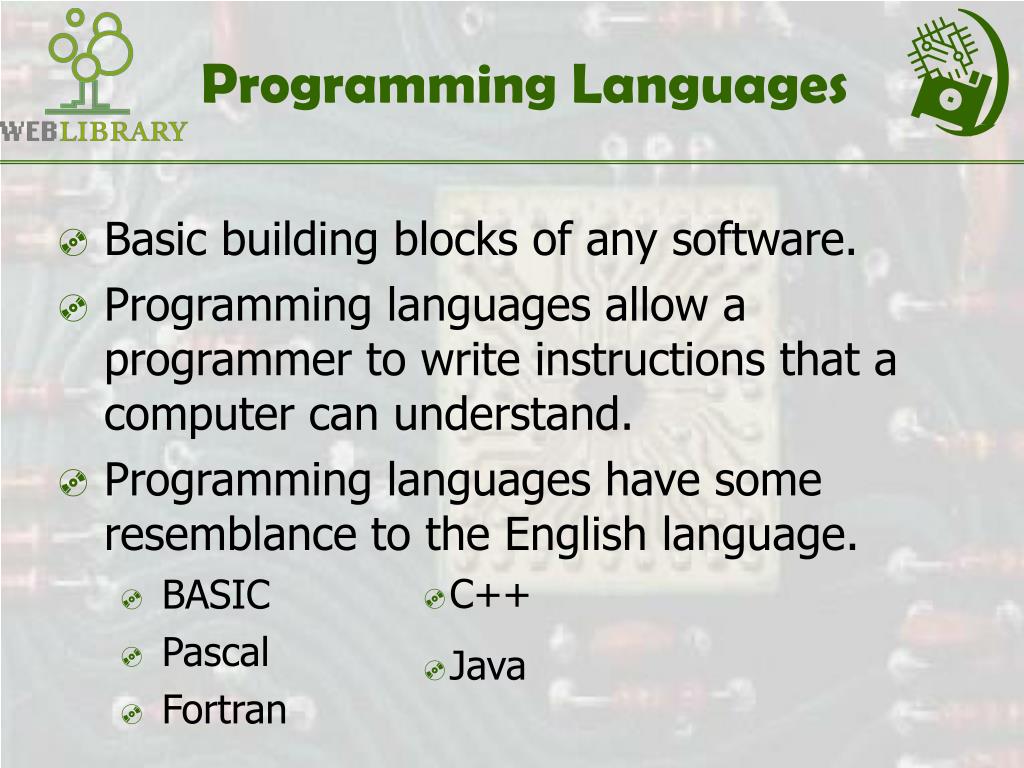 WEBLIBRARY

Programming Languages

Basic building blocks of any software.

Programming languages allow a programmer to write instructions that a computer can understand.

Programming languages have some resemblance to the English language.

BASIC

Pascal

Fortran

C++

Java